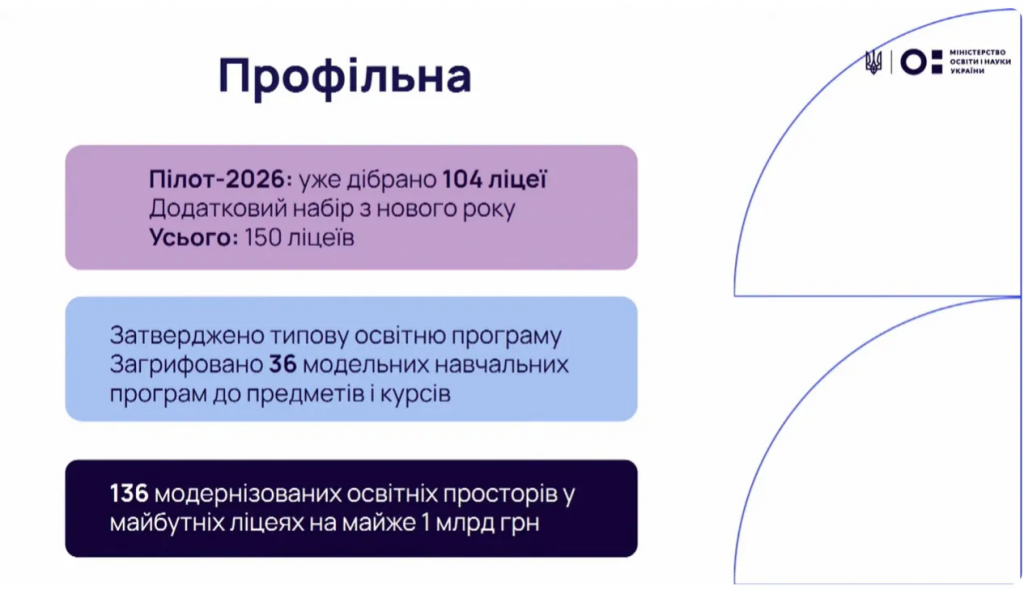 Профільна

МІНІСТЕРСТВО ОСВІТИ І НАУКИ УКРАЇНИ

Пілот-2026: уже дібрано 104 ліцеї
Додатковий набір з нового року
Усього: 150 ліцеїв

Затверджено типову освітню програму
Загрифовано 36 модельних навчальних програм до предметів і курсів

136 модернізованих освітніх просторів у майбутніх ліцеях на майже 1 млрд грн